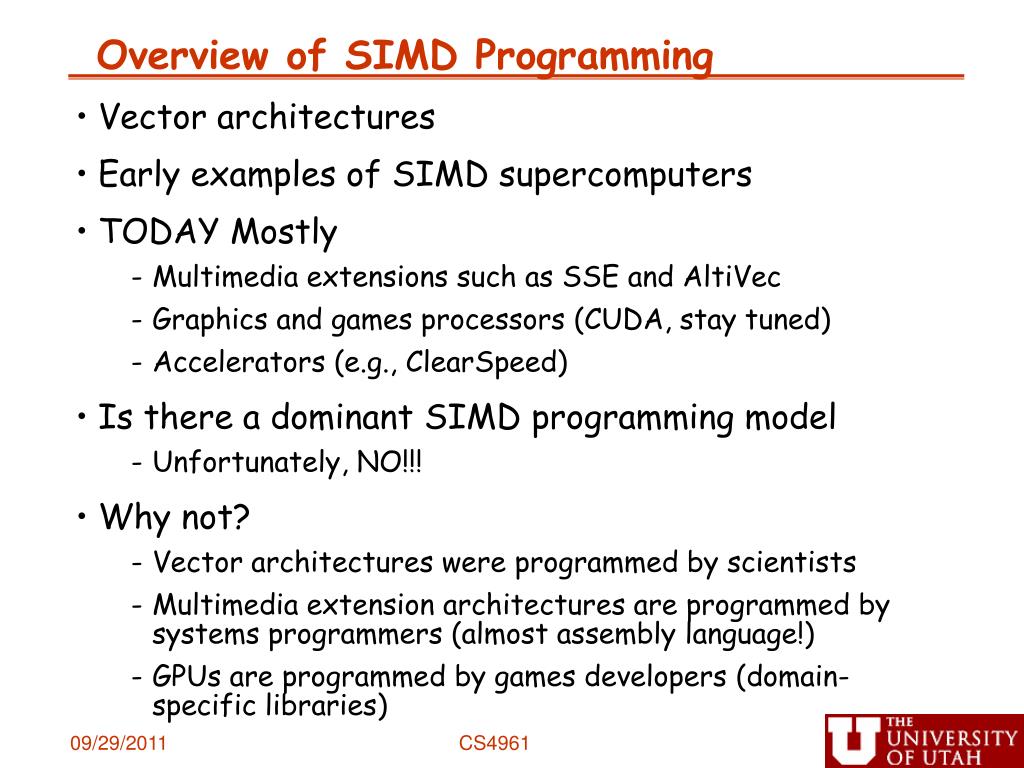 Overview of SIMD Programming

• Vector architectures

• Early examples of SIMD supercomputers

• TODAY Mostly

- Multimedia extensions such as SSE and AltiVec

- Graphics and games processors (CUDA, stay tuned)

- Accelerators (e.g., ClearSpeed)

• Is there a dominant SIMD programming model

- Unfortunately, NO!!!

• Why not?

- Vector architectures were programmed by scientists

- Multimedia extension architectures are programmed by systems programmers (almost assembly language!)

- GPUs are programmed by games developers (domain-specific libraries)

09/29/2011

CS4961

THE UNIVERSITY OF UTAH